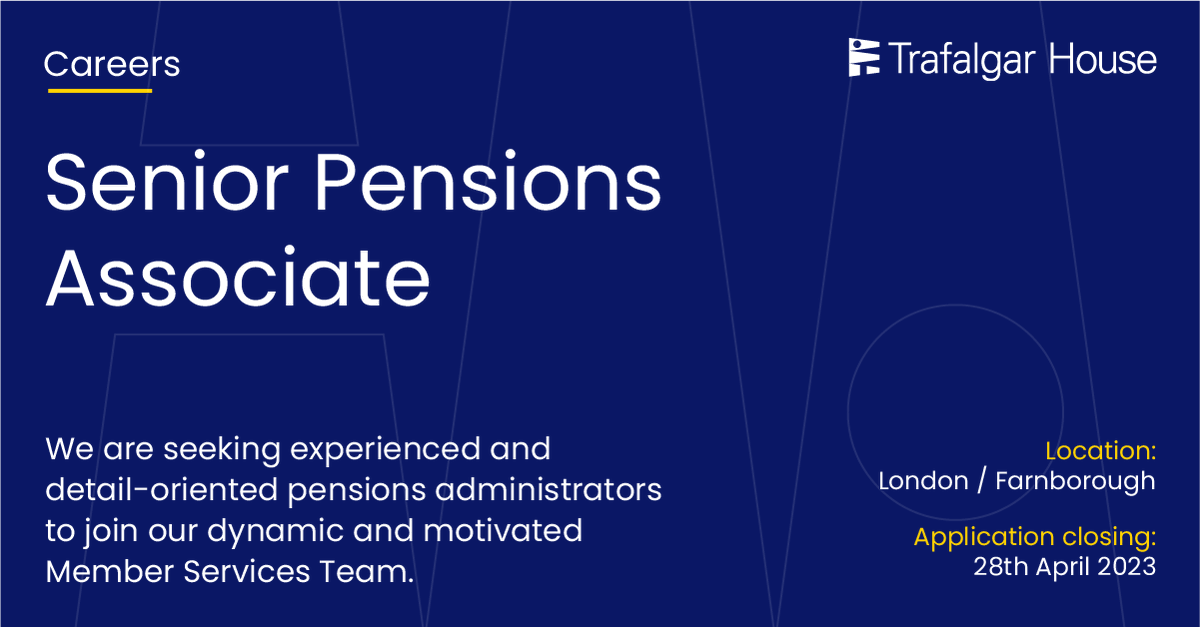 Careers

Trafalgar House

Senior Pensions Associate

We are seeking experienced and detail-oriented pensions administrators to join our dynamic and motivated Member Services Team.

Location:
London / Farnborough

Application closing:
28th April 2023